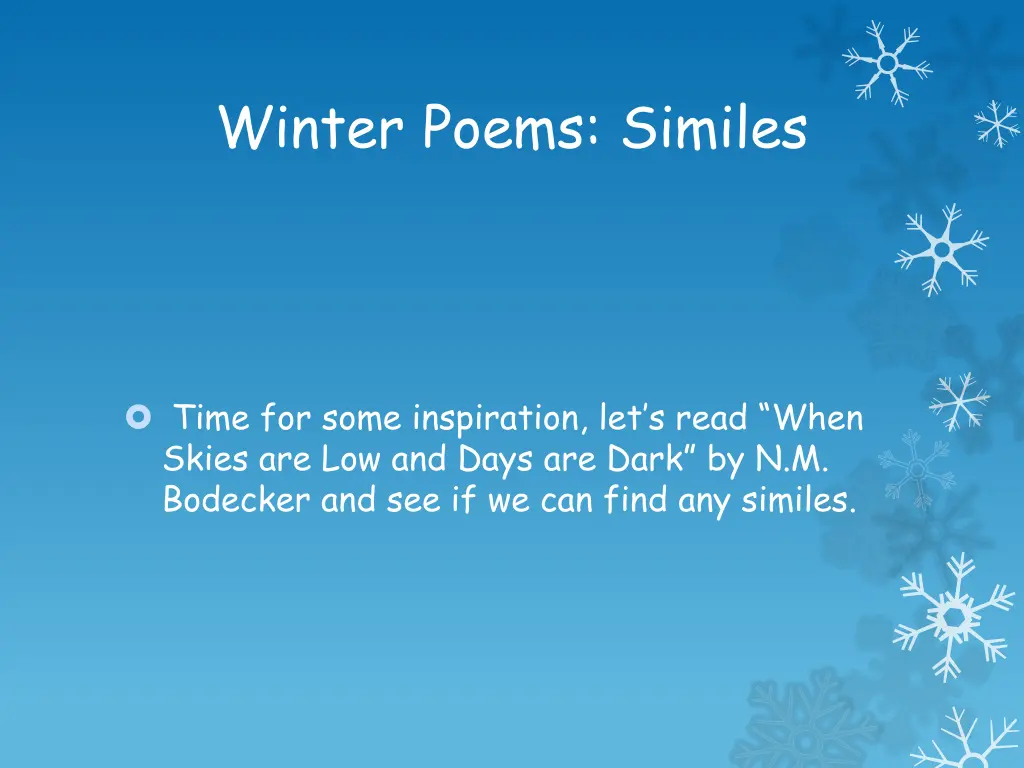 Winter Poems: Similes

Time for some inspiration, let’s read “When Skies are Low and Days are Dark” by N.M. Bodecker and see if we can find any similes.